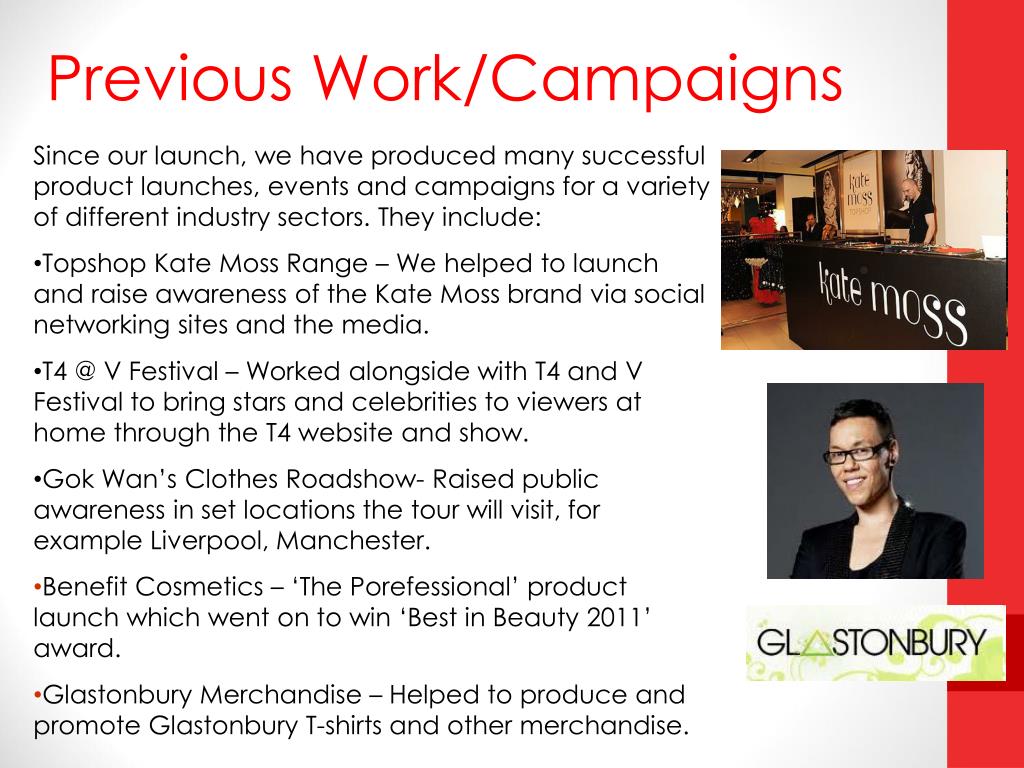 Previous Work/Campaigns

Since our launch, we have produced many successful product launches, events and campaigns for a variety of different industry sectors. They include:

•Topshop Kate Moss Range – We helped to launch and raise awareness of the Kate Moss brand via social networking sites and the media.

•T4 @ V Festival – Worked alongside with T4 and V Festival to bring stars and celebrities to viewers at home through the T4 website and show.

•Gok Wan's Clothes Roadshow- Raised public awareness in set locations the tour will visit, for example Liverpool, Manchester.

•Benefit Cosmetics – 'The Porefessional' product launch which went on to win 'Best in Beauty 2011' award.

•Glastonbury Merchandise – Helped to produce and promote Glastonbury T-shirts and other merchandise.

kate moss TOPSHOP

kate moss

GLASTONBURY